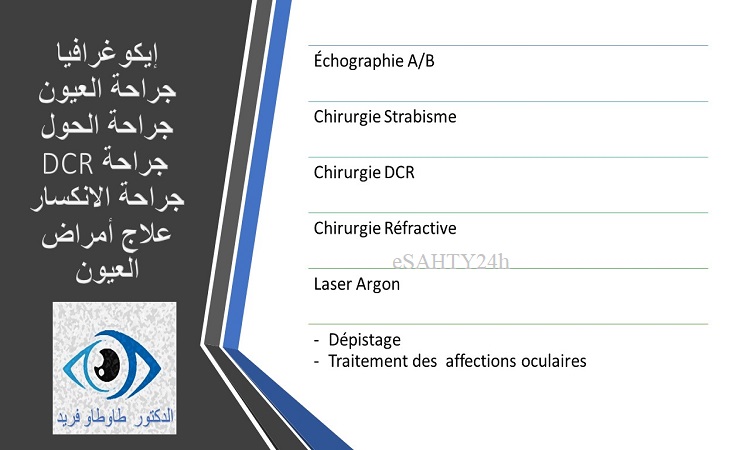 إيكوغرافيا
جراحة العيون
جراحة الحول
جراحة DCR
جراحة الانكسار
علاج أمراض العيون

الدكتور طاوطاو فريد

Échographie A/B

Chirurgie Strabisme

Chirurgie DCR

Chirurgie Réfractive

eSAHTY24h

Laser Argon

- Dépistage
- Traitement des affections oculaires